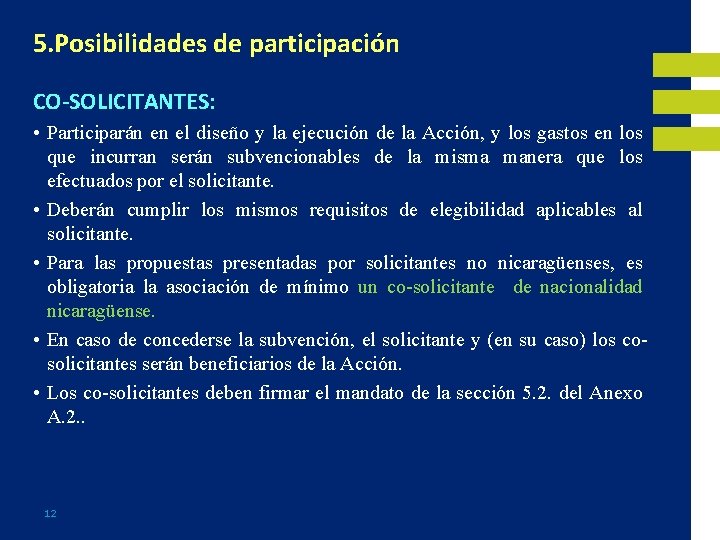 5.Posibilidades de participación

CO-SOLICITANTES:

• Participarán en el diseño y la ejecución de la Acción, y los gastos en los que incurran serán subvencionables de la misma manera que los efectuados por el solicitante.

• Deberán cumplir los mismos requisitos de elegibilidad aplicables al solicitante.

• Para las propuestas presentadas por solicitantes no nicaragüenses, es obligatoria la asociación de mínimo un co-solicitante de nacionalidad nicaragüense.

• En caso de concederse la subvención, el solicitante y (en su caso) los co-solicitantes serán beneficiarios de la Acción.

• Los co-solicitantes deben firmar el mandato de la sección 5.2. del Anexo A.2..

12